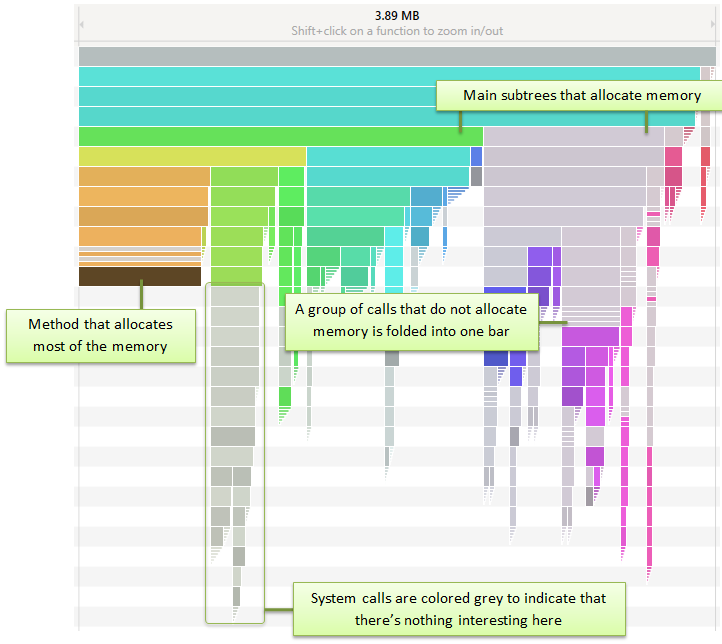 3.89 MB
Shift+click on a function to zoom in/out

Main subtrees that allocate memory

Method that allocates most of the memory

A group of calls that do not allocate memory is folded into one bar

System calls are colored grey to indicate that there's nothing interesting here